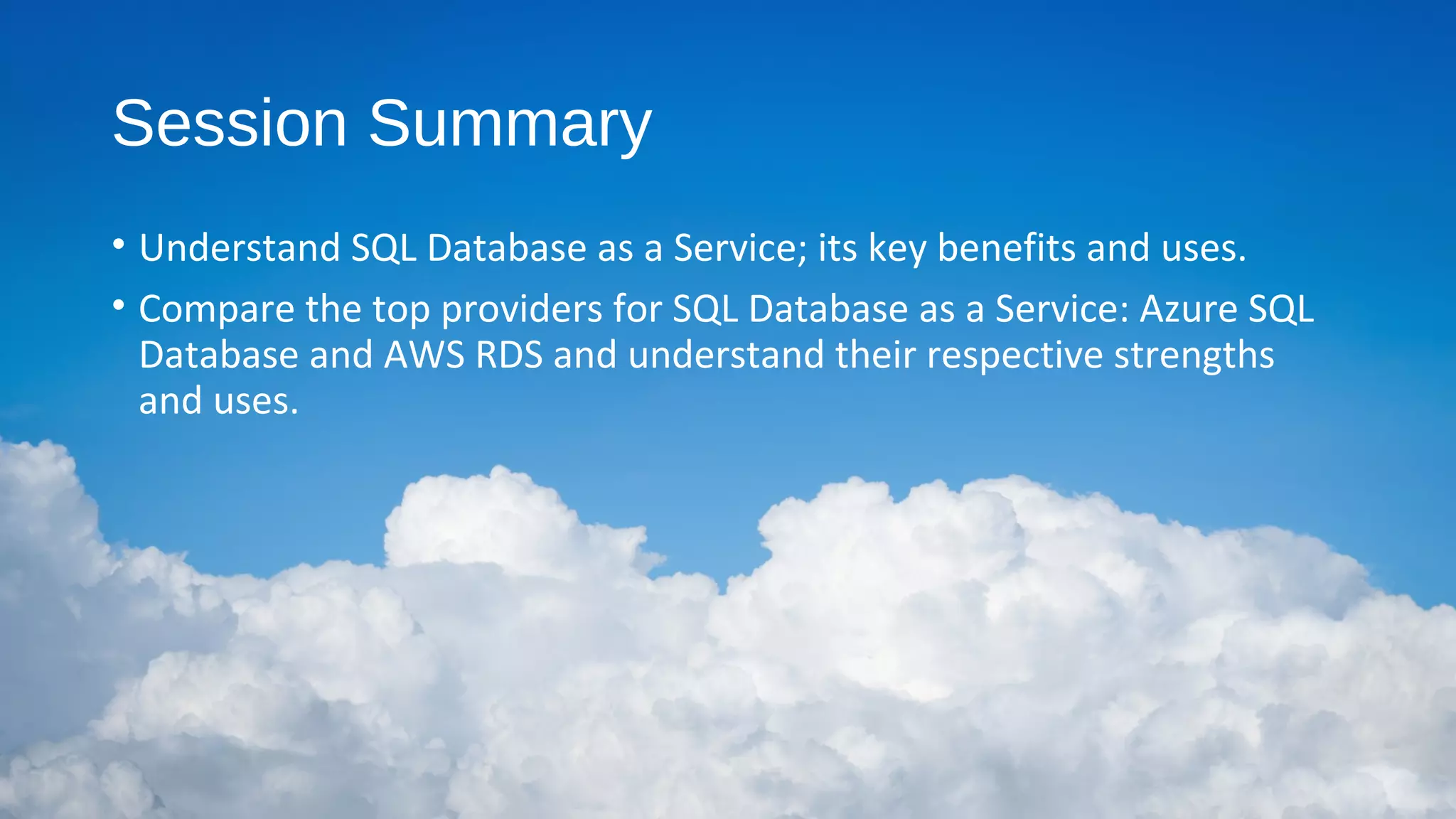 Session Summary

• Understand SQL Database as a Service; its key benefits and uses.

• Compare the top providers for SQL Database as a Service: Azure SQL Database and AWS RDS and understand their respective strengths and uses.